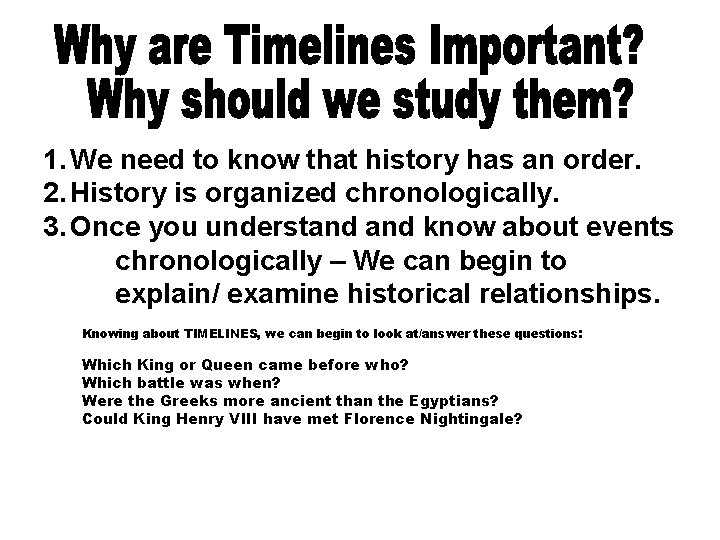 Why are Timelines Important?
Why should we study them?

1. We need to know that history has an order.
2. History is organized chronologically.
3. Once you understand and know about events chronologically – We can begin to explain/ examine historical relationships.

Knowing about TIMELINES, we can begin to look at/answer these questions:

Which King or Queen came before who?
Which battle was when?
Were the Greeks more ancient than the Egyptians?
Could King Henry VIII have met Florence Nightingale?